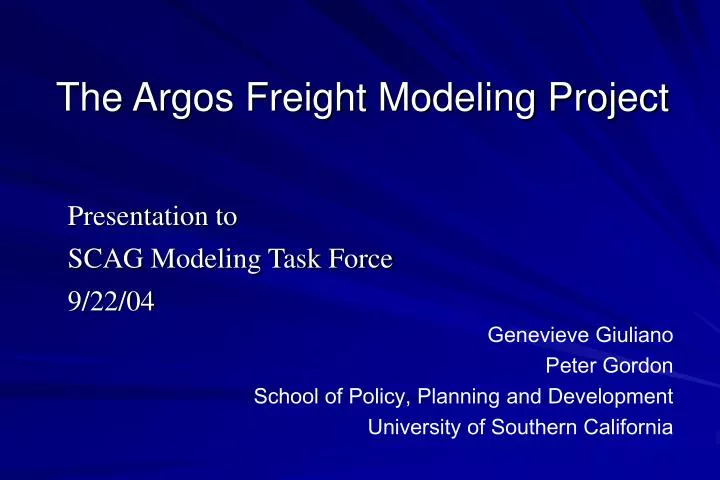 The Argos Freight Modeling Project

Presentation to
SCAG Modeling Task Force
9/22/04

Genevieve Giuliano
Peter Gordon
School of Policy, Planning and Development
University of Southern California